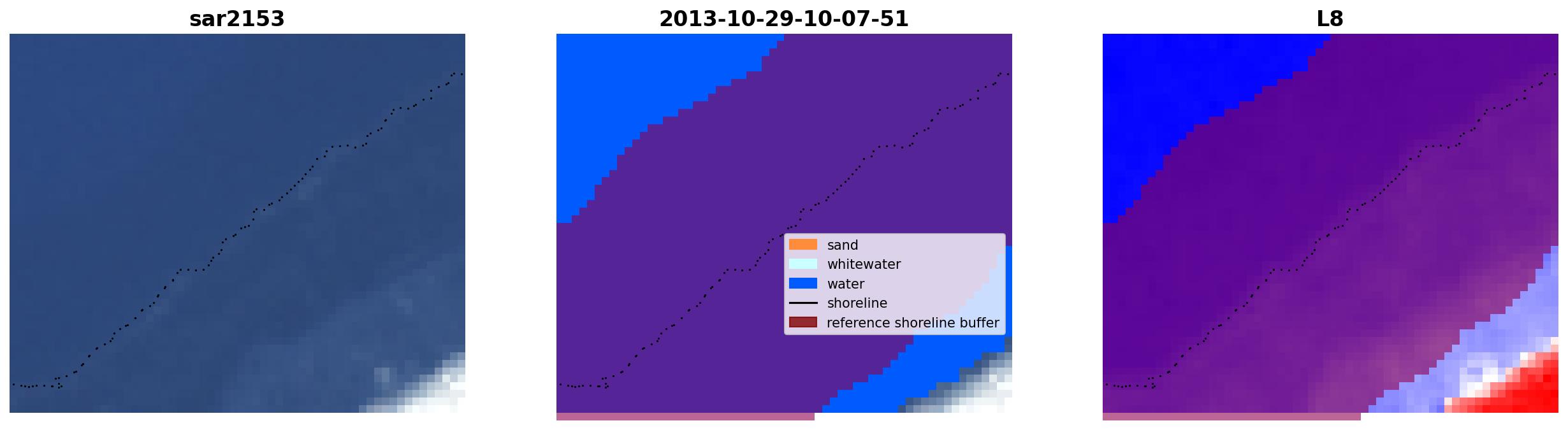 sar2153

2013-10-29-10-07-51

sand
whitewater
water
shoreline
reference shoreline buffer

L8